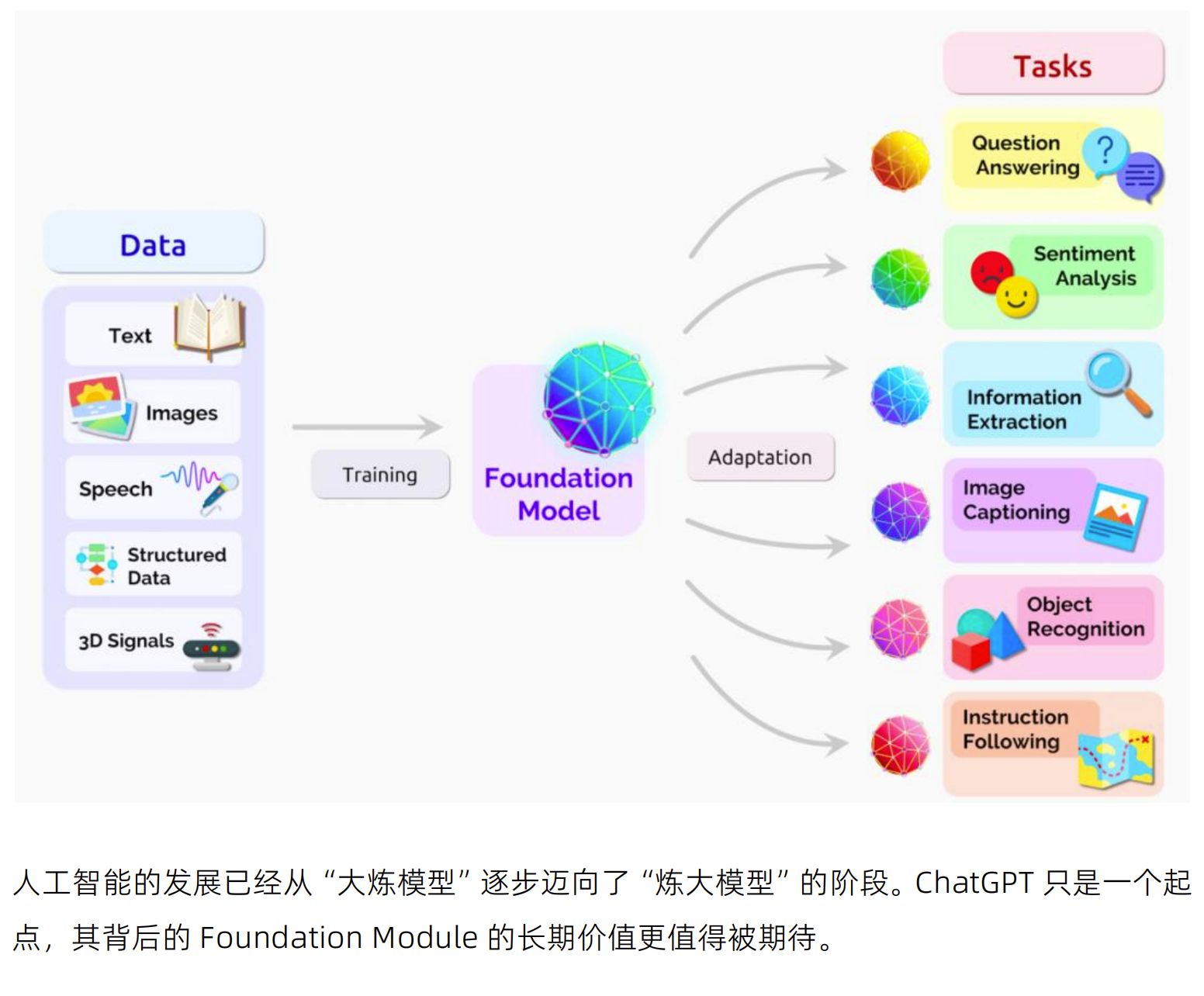 Data

Text

Images

Speech

Structured Data

3D Signals

Training

Foundation Model

Adaptation

Tasks

Question Answering

Sentiment Analysis

Information Extraction

Image Captioning

Object Recognition

Instruction Following

人工智能的发展已经从“大炼模型”逐步迈向了“炼大模型”的阶段。ChatGPT 只是一个起点，其背后的 Foundation Module 的长期价值更值得被期待。